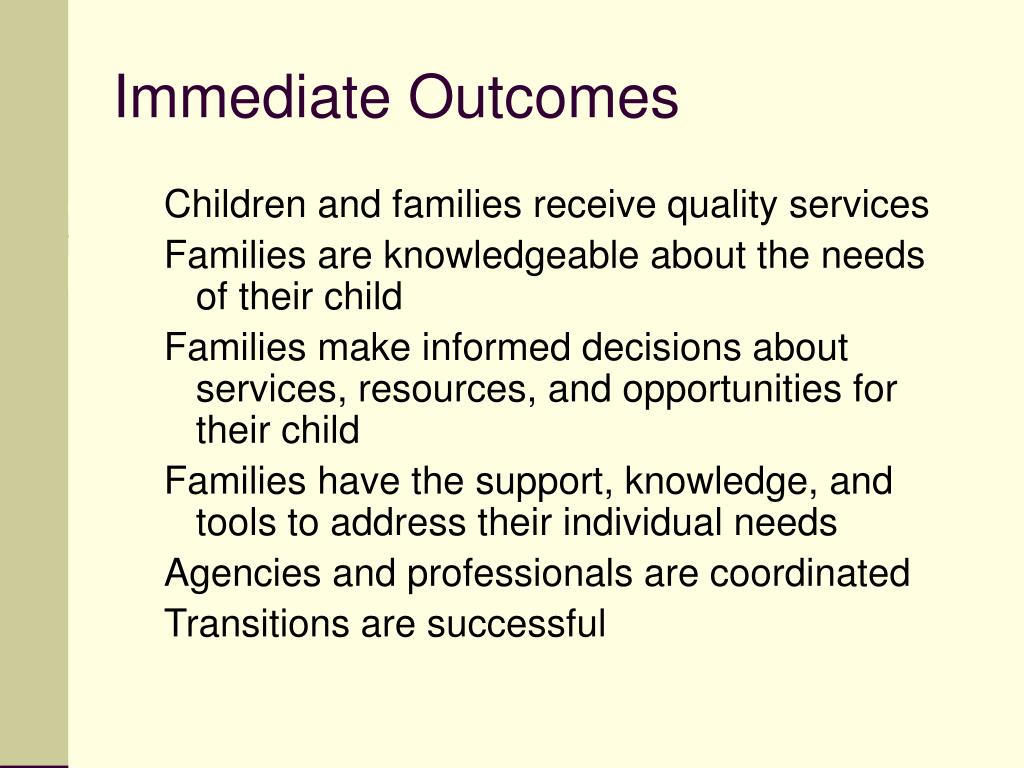 Immediate Outcomes

Children and families receive quality services

Families are knowledgeable about the needs of their child

Families make informed decisions about services, resources, and opportunities for their child

Families have the support, knowledge, and tools to address their individual needs

Agencies and professionals are coordinated

Transitions are successful